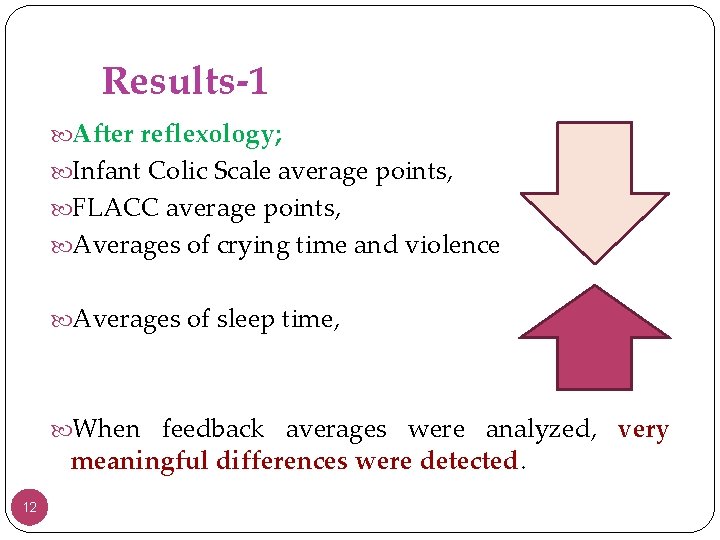 Results-1

After reflexology;

Infant Colic Scale average points,

FLACC average points,

Averages of crying time and violence

Averages of sleep time,

When feedback averages were analyzed, very meaningful differences were detected.

12